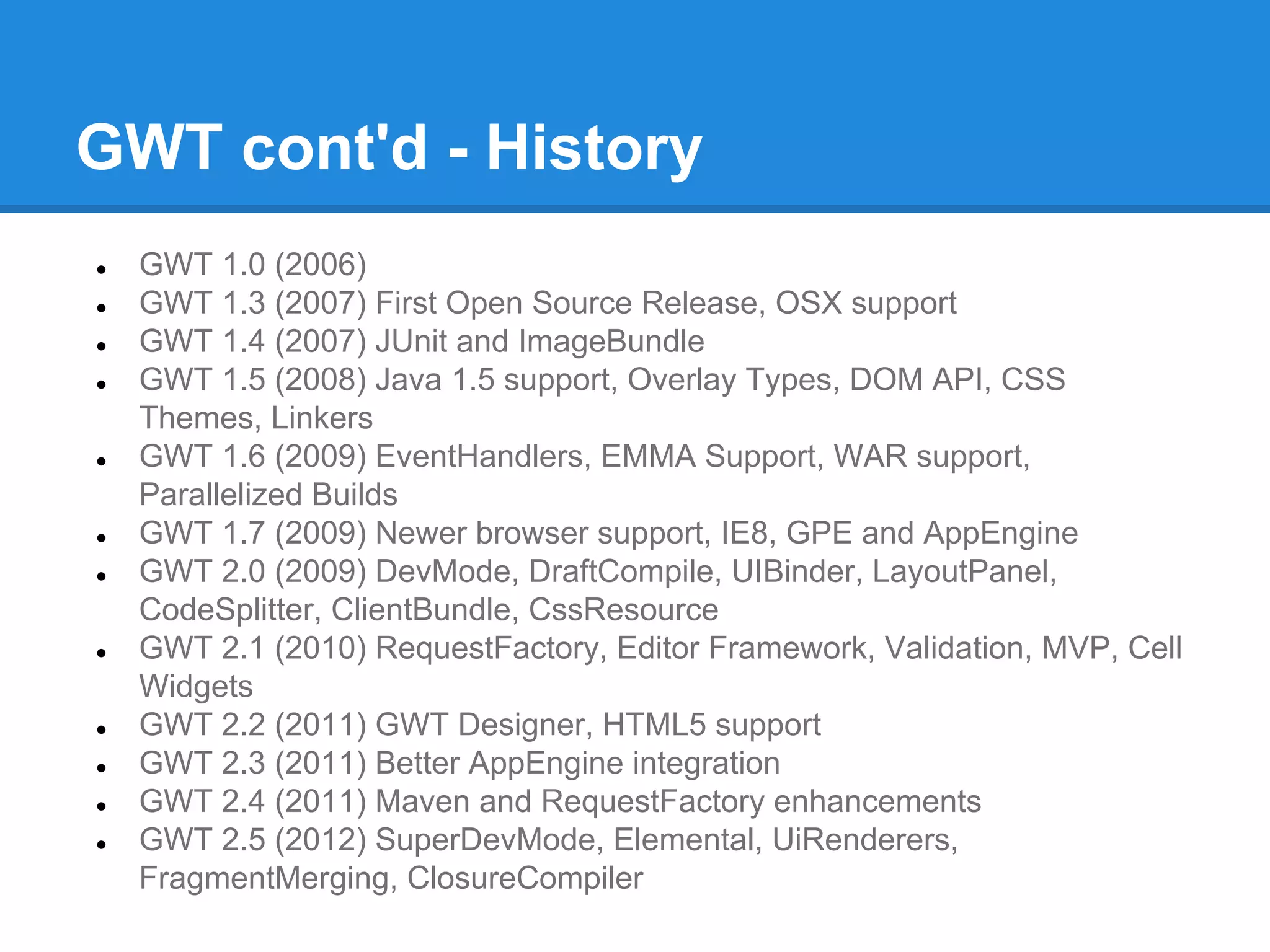 GWT cont'd - History

- GWT 1.0 (2006)
- GWT 1.3 (2007) First Open Source Release, OSX support
- GWT 1.4 (2007) JUnit and ImageBundle
- GWT 1.5 (2008) Java 1.5 support, Overlay Types, DOM API, CSS Themes, Linkers
- GWT 1.6 (2009) EventHandlers, EMMA Support, WAR support, Parallelized Builds
- GWT 1.7 (2009) Newer browser support, IE8, GPE and AppEngine
- GWT 2.0 (2009) DevMode, DraftCompile, UIBinder, LayoutPanel, CodeSplitter, ClientBundle, CssResource
- GWT 2.1 (2010) RequestFactory, Editor Framework, Validation, MVP, Cell Widgets
- GWT 2.2 (2011) GWT Designer, HTML5 support
- GWT 2.3 (2011) Better AppEngine integration
- GWT 2.4 (2011) Maven and RequestFactory enhancements
- GWT 2.5 (2012) SuperDevMode, Elemental, UiRenderers, FragmentMerging, ClosureCompiler